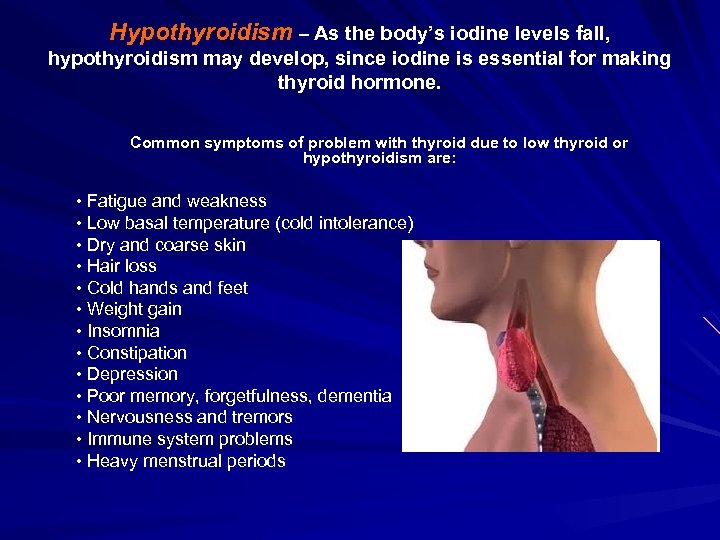 Hypothyroidism – As the body's iodine levels fall, hypothyroidism may develop, since iodine is essential for making thyroid hormone.

Common symptoms of problem with thyroid due to low thyroid or hypothyroidism are:

• Fatigue and weakness
• Low basal temperature (cold intolerance)
• Dry and coarse skin
• Hair loss
• Cold hands and feet
• Weight gain
• Insomnia
• Constipation
• Depression
• Poor memory, forgetfulness, dementia
• Nervousness and tremors
• Immune system problems
• Heavy menstrual periods